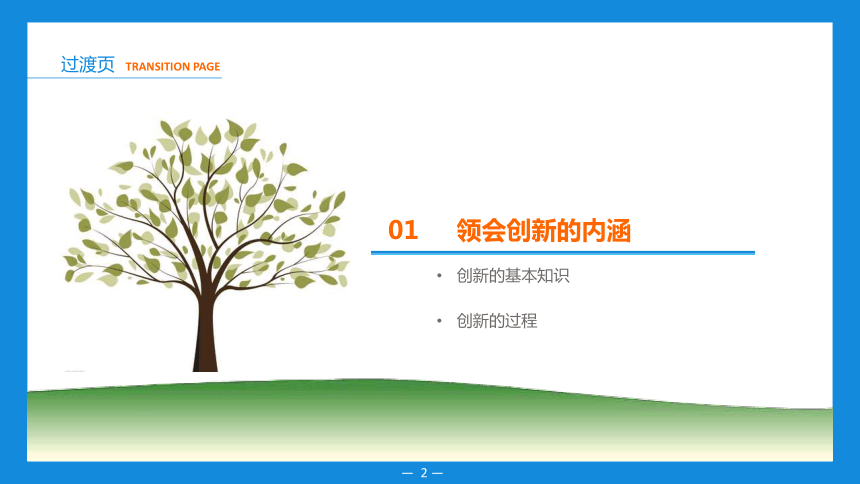 过渡页 TRANSITION PAGE

01 领会创新的内涵

• 创新的基本知识

• 创新的过程

— 2 —